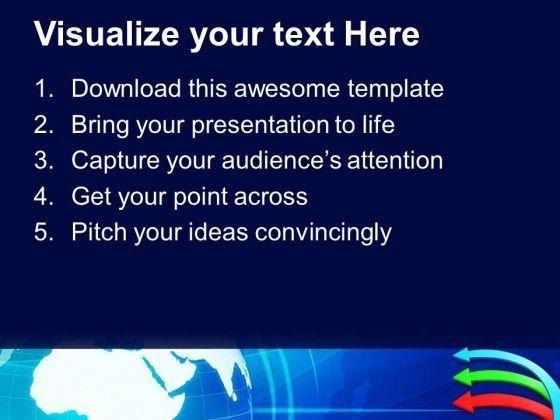 Visualize your text Here

1. Download this awesome template
2. Bring your presentation to life
3. Capture your audience’s attention
4. Get your point across
5. Pitch your ideas convincingly